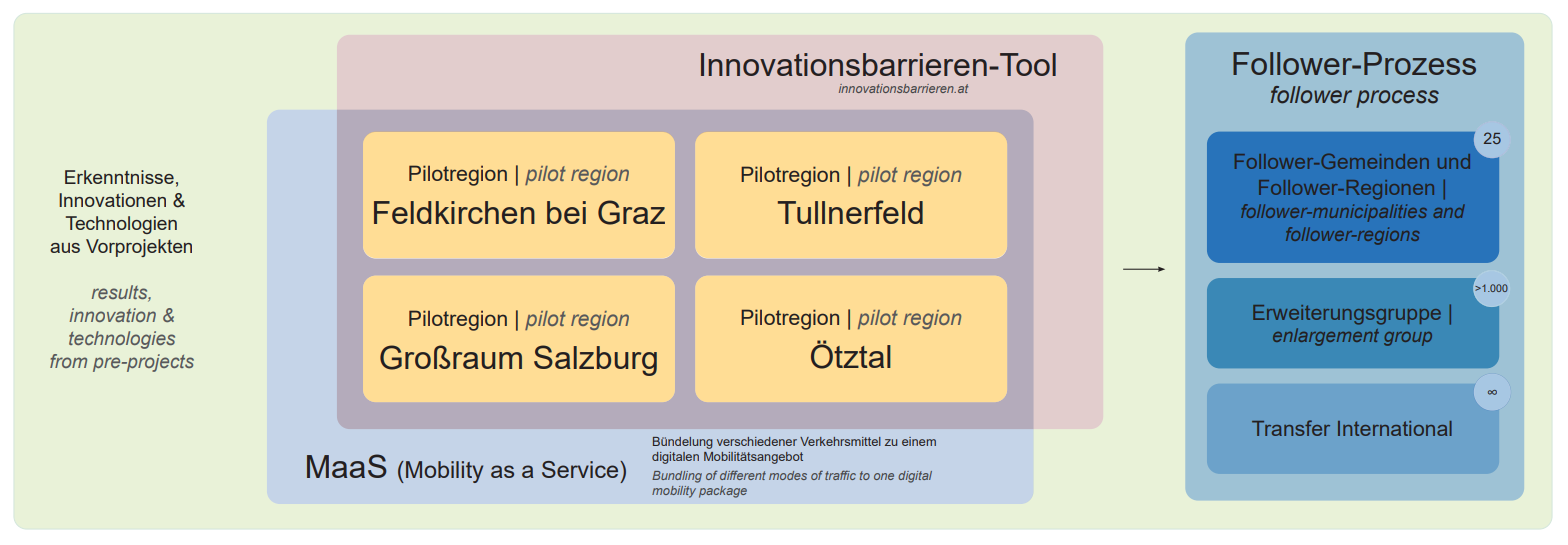 Erkenntnisse, Innovationen & Technologien aus Vorprojekten

results, innovation & technologies from pre-projects

Innovationsbarrieren-Tool
innovationsbarrieren.at

Pilotregion | pilot region
Feldkirchen bei Graz

Pilotregion | pilot region
Tullnerfeld

Pilotregion | pilot region
Großraum Salzburg

Pilotregion | pilot region
Ötztal

MaaS (Mobility as a Service)

Bündelung verschiedener Verkehrsmittel zu einem digitalen Mobilitätsangebot
Bundling of different modes of traffic to one digital mobility package

Follower-Prozess
follower process

25
Follower-Gemeinden und Follower-Regionen | follower-municipalities and follower-regions

>1.000
Erweiterungsgruppe | enlargement group

∞
Transfer International